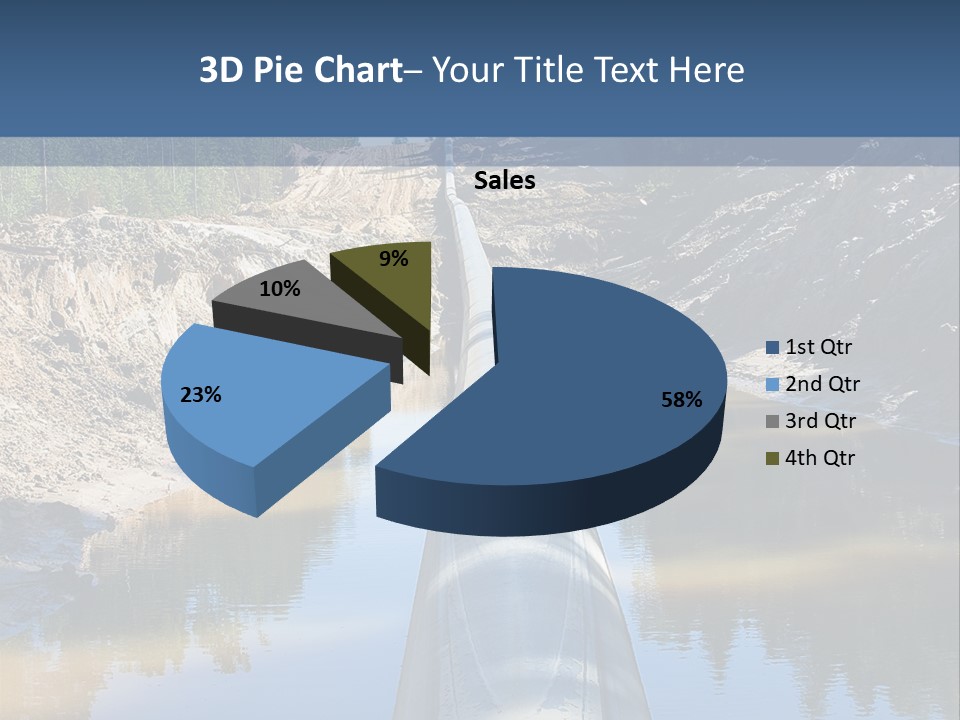 3D Pie Chart– Your Title Text Here

Sales

9%
10%
23%
58%

1st Qtr
2nd Qtr
3rd Qtr
4th Qtr